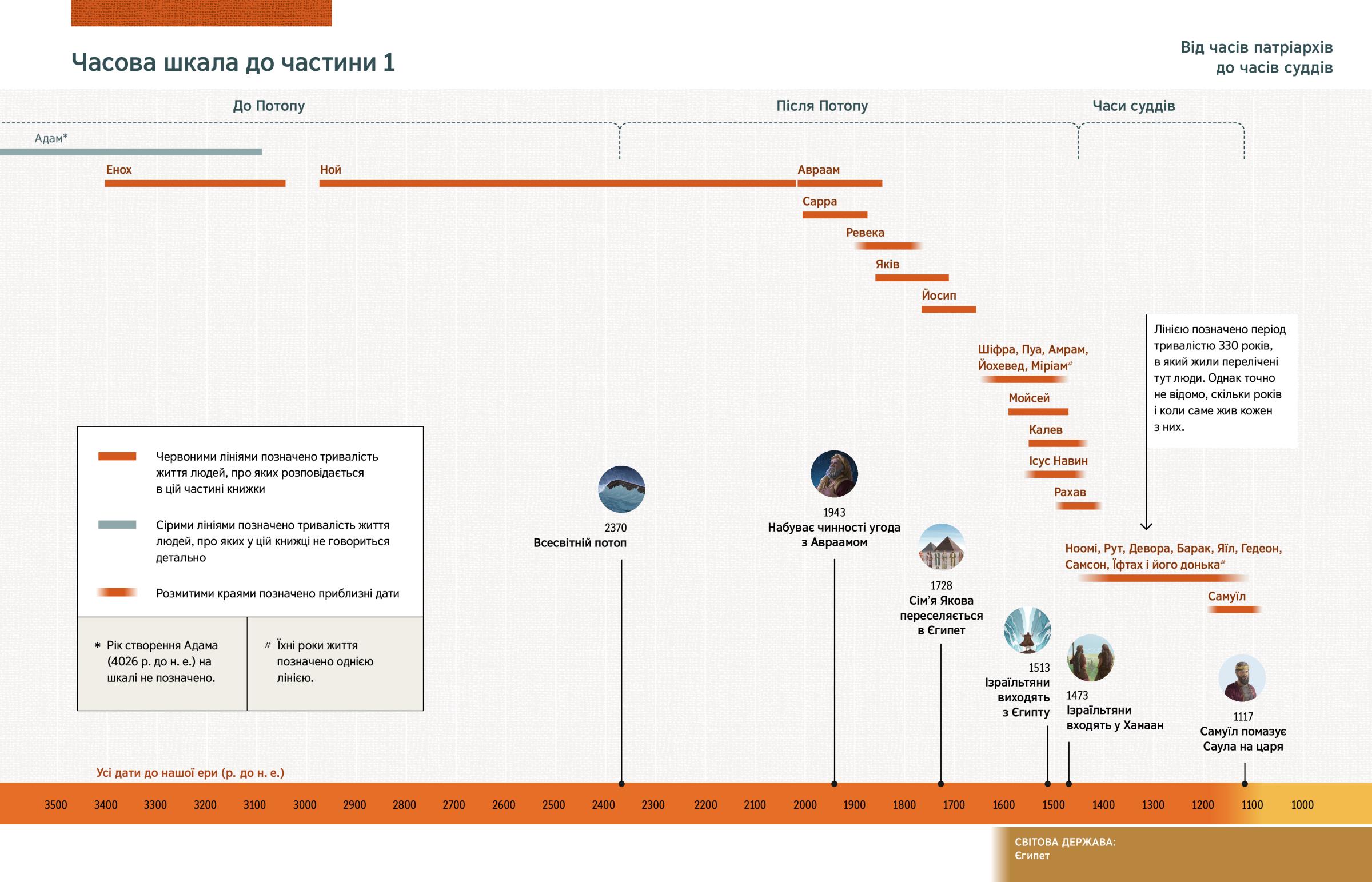 Часова шкала до частини 1

Від часів патріархів до часів суддів

До Потопу

Після Потопу

Часи суддів

Адам*

Енох

Ной

Авраам

Сарра

Ревека

Яків

Йосип

Шіфра, Пуа, Амрам, Йохевед, Міріам#

Мойсей

Калев

Ісус Навин

Рахав

Лінією позначено період тривалістю 330 років, в який жили перелічені тут люди. Однак точно не відомо, скільки років і коли саме жив кожен з них.

Ноомі, Рут, Девора, Барак, Яїл, Гедеон, Самсон, Їфтах і його донька#

Самуїл

Червоними лініями позначено тривалість життя людей, про яких розповідається в цій частині книжки

Сірими лініями позначено тривалість життя людей, про яких у цій книжці не говориться детально

Розмитими краями позначено приблизні дати

* Рік створення Адама (4026 р. до н. е.) на шкалі не позначено.

# Їхні роки життя позначено однією лінією.

2370
Всесвітній потоп

1943
Набуває чинності угода з Авраамом

1728
Сім'я Якова переселяється в Єгипет

1513
Ізраїльтяни виходять з Єгипту

1473
Ізраїльтяни входять у Ханаан

1117
Самуїл помазує Саула на царя

Усі дати до нашої ери (р. до н. е.)

3500 3400 3300 3200 3100 3000 2900 2800 2700 2600 2500 2400 2300 2200 2100 2000 1900 1800 1700 1600 1500 1400 1300 1200 1100 1000

СВІТОВА ДЕРЖАВА:
Єгипет